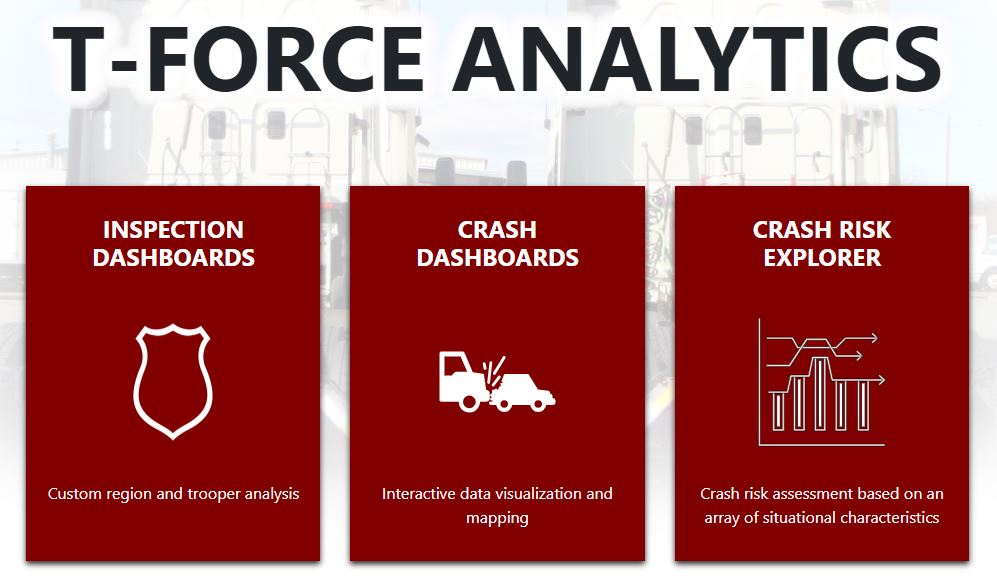 T-FORCE ANALYTICS

INSPECTION DASHBOARDS

Custom region and trooper analysis

CRASH DASHBOARDS

Interactive data visualization and mapping

CRASH RISK EXPLORER

Crash risk assessment based on an array of situational characteristics